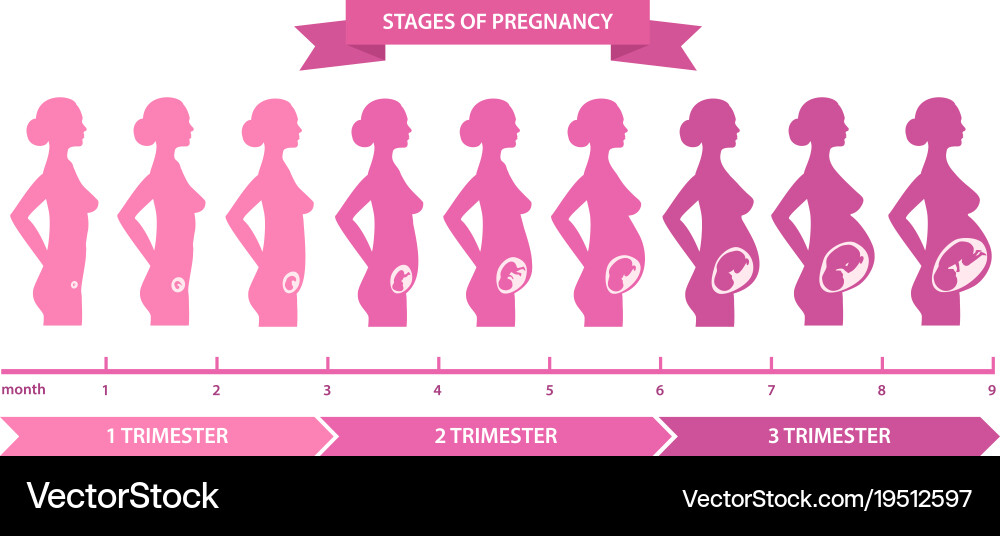 STAGES OF PREGNANCY

month 1 2 3 4 5 6 7 8 9

1 TRIMESTER 2 TRIMESTER 3 TRIMESTER

VectorStock®

VectorStock.com/19512597